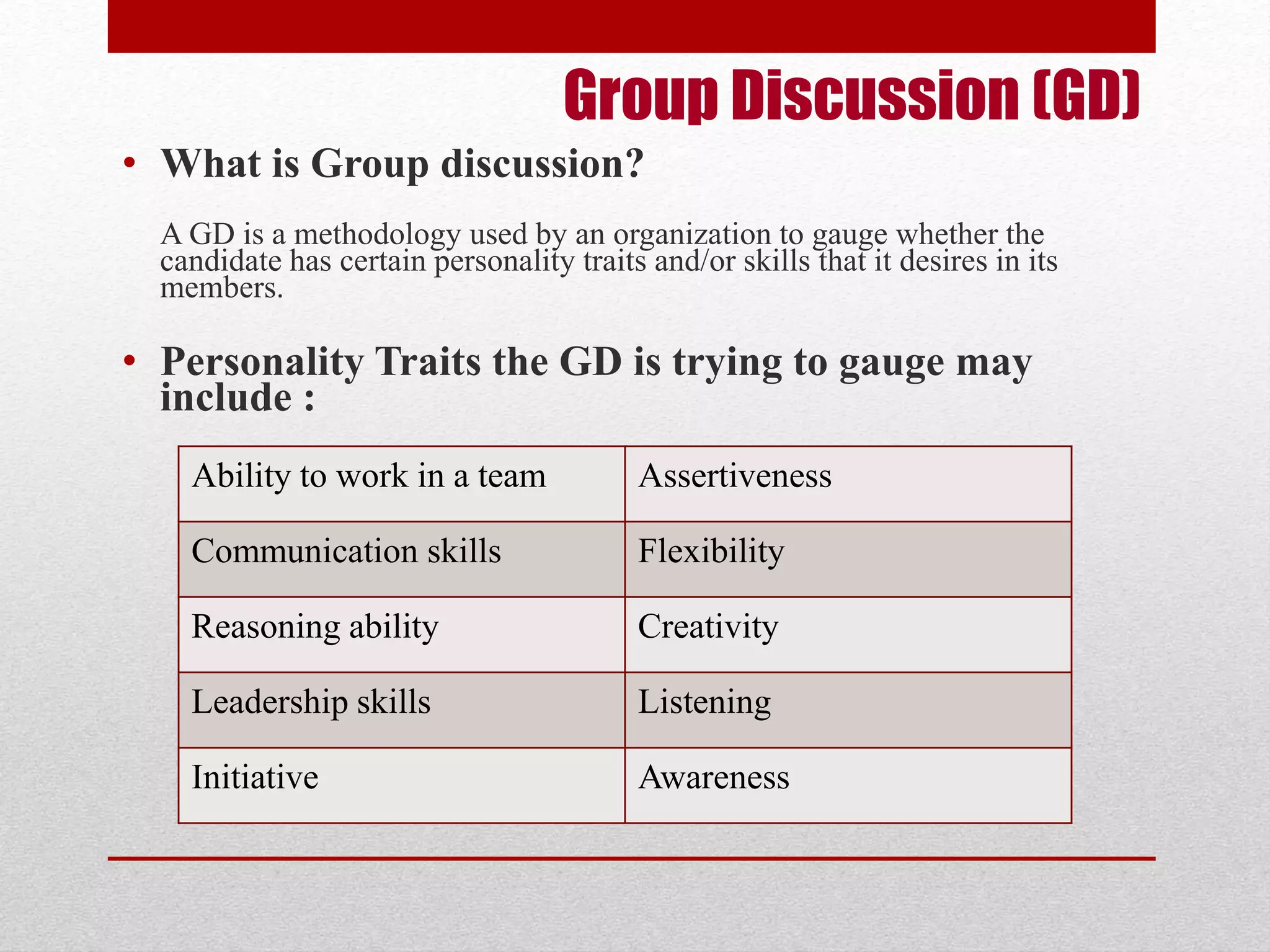 Group Discussion (GD)

• What is Group discussion?

A GD is a methodology used by an organization to gauge whether the candidate has certain personality traits and/or skills that it desires in its members.

• Personality Traits the GD is trying to gauge may include :

| Ability to work in a team | Assertiveness |
|---|---|
| Communication skills | Flexibility |
| Reasoning ability | Creativity |
| Leadership skills | Listening |
| Initiative | Awareness |